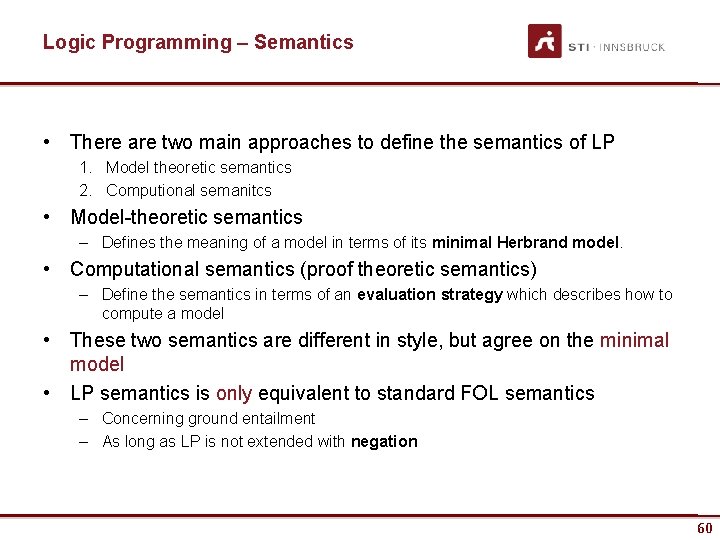 Logic Programming – Semantics

STI · INNSBRUCK

• There are two main approaches to define the semantics of LP
1. Model theoretic semantics
2. Computional semanitcs
• Model-theoretic semantics
– Defines the meaning of a model in terms of its minimal Herbrand model.
• Computational semantics (proof theoretic semantics)
– Define the semantics in terms of an evaluation strategy which describes how to compute a model
• These two semantics are different in style, but agree on the minimal model
• LP semantics is only equivalent to standard FOL semantics
– Concerning ground entailment
– As long as LP is not extended with negation

60